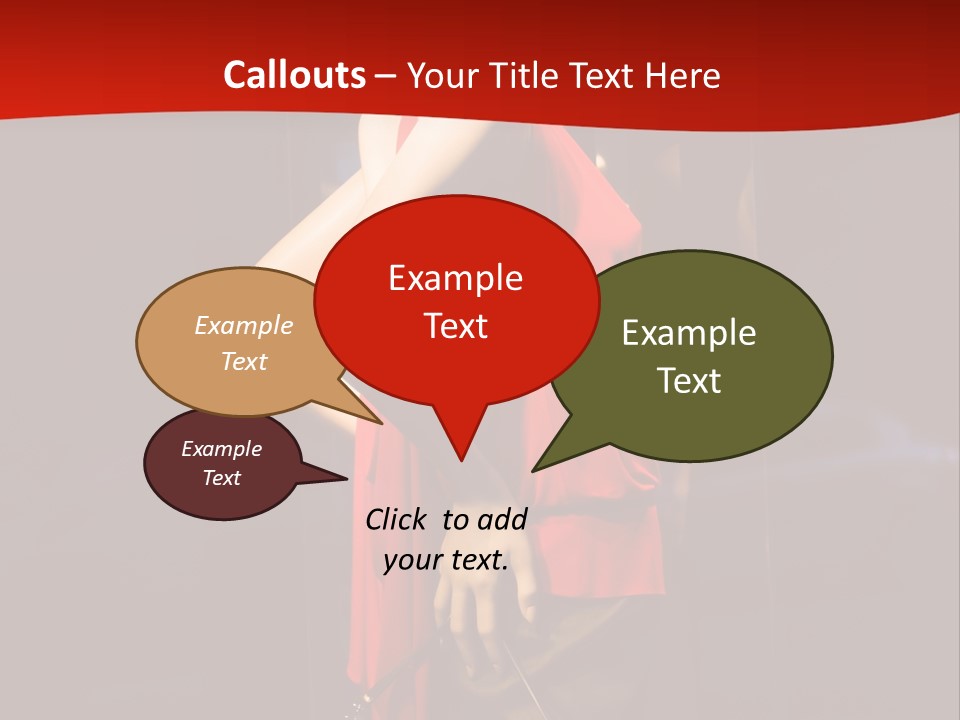 Callouts – Your Title Text Here

Example Text

Example Text

Example Text

Example Text

Click to add your text.